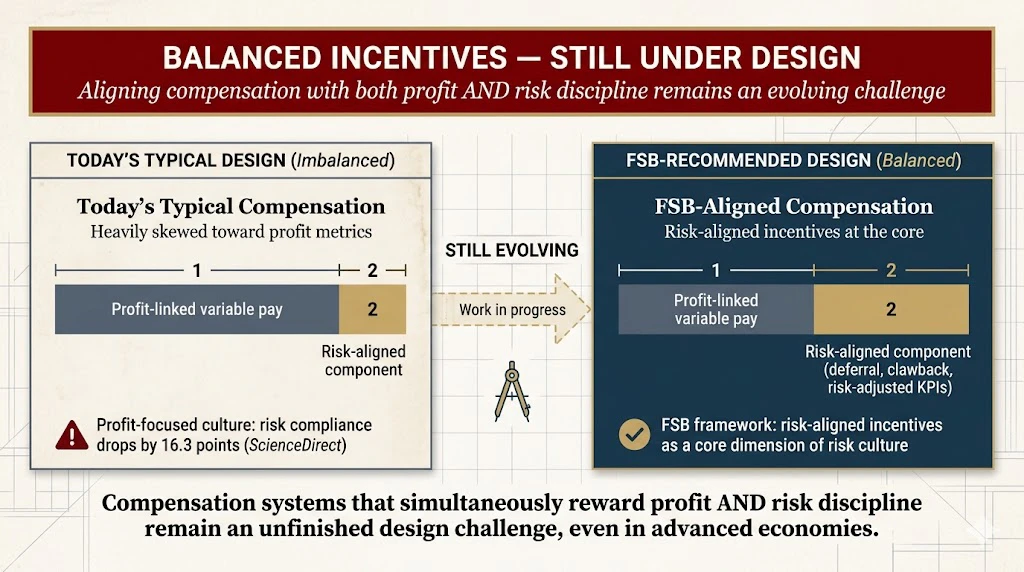 BALANCED INCENTIVES — STILL UNDER DESIGN

Aligning compensation with both profit AND risk discipline remains an evolving challenge

TODAY'S TYPICAL DESIGN (Imbalanced)

Today's Typical Compensation

Heavily skewed toward profit metrics

1

2

Profit-linked variable pay

2

Risk-aligned component

Profit-focused culture: risk compliance drops by 16.3 points (ScienceDirect)

STILL EVOLVING

Work in progress

FSB-RECOMMENDED DESIGN (Balanced)

FSB-Aligned Compensation

Risk-aligned incentives at the core

1

2

Profit-linked variable pay

2

Risk-aligned component (deferral, clawback, risk-adjusted KPIs)

FSB framework: risk-aligned incentives as a core dimension of risk culture

Compensation systems that simultaneously reward profit AND risk discipline remain an unfinished design challenge, even in advanced economies.